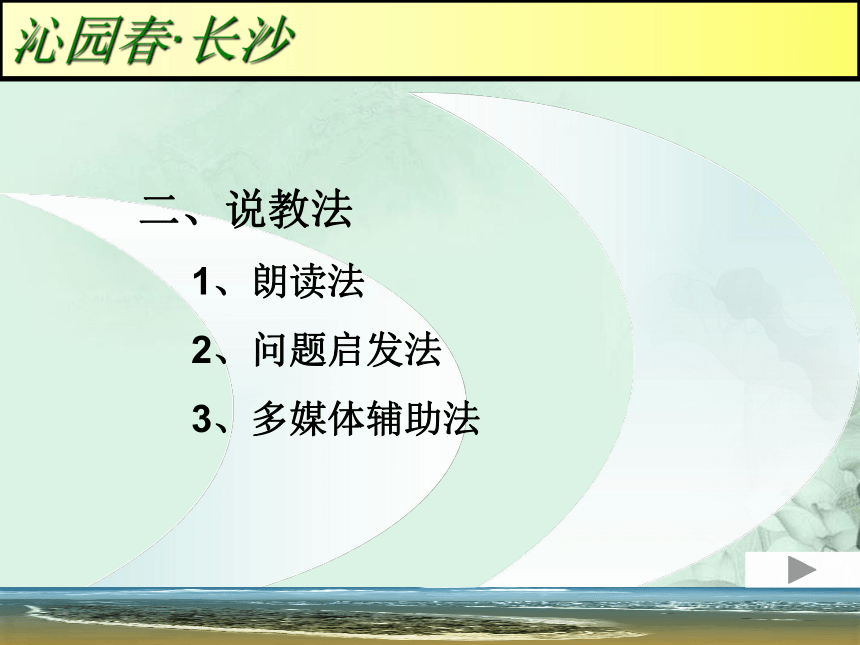 沁园春·长沙

二、说教法

1、朗读法

2、问题启发法

3、多媒体辅助法